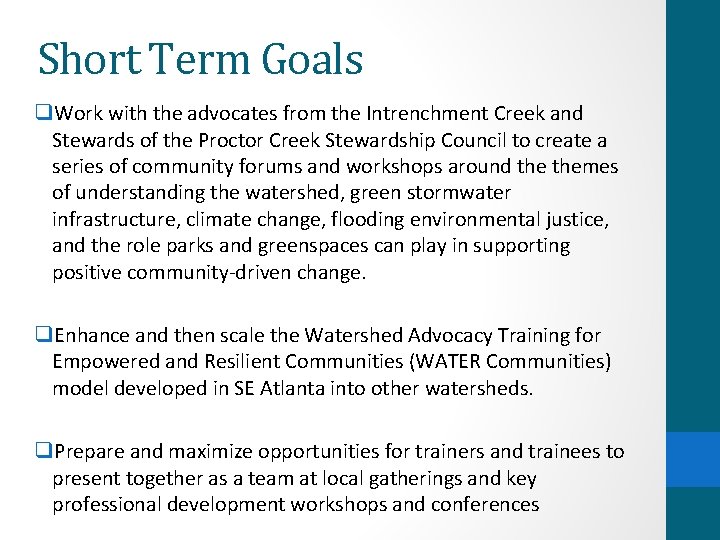 Short Term Goals

❑Work with the advocates from the Intrenchment Creek and Stewards of the Proctor Creek Stewardship Council to create a series of community forums and workshops around the themes of understanding the watershed, green stormwater infrastructure, climate change, flooding environmental justice, and the role parks and greenspaces can play in supporting positive community-driven change.

❑Enhance and then scale the Watershed Advocacy Training for Empowered and Resilient Communities (WATER Communities) model developed in SE Atlanta into other watersheds.

❑Prepare and maximize opportunities for trainers and trainees to present together as a team at local gatherings and key professional development workshops and conferences